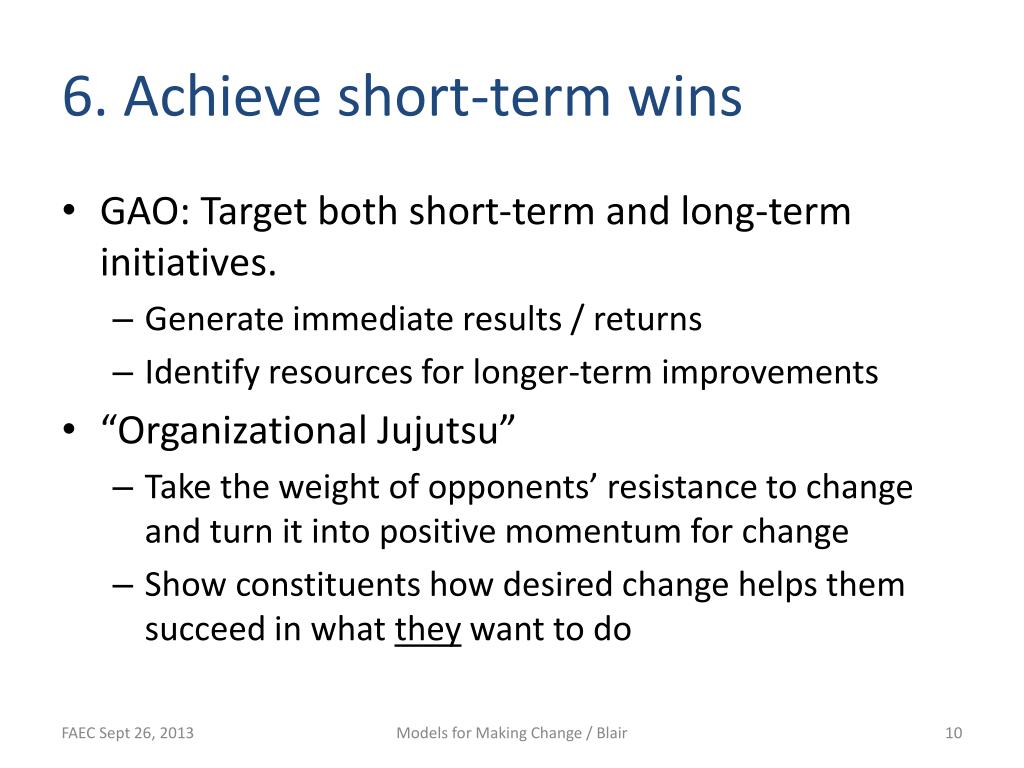 6. Achieve short-term wins

• GAO: Target both short-term and long-term initiatives.
– Generate immediate results / returns
– Identify resources for longer-term improvements
• “Organizational Jujutsu”
– Take the weight of opponents’ resistance to change and turn it into positive momentum for change
– Show constituents how desired change helps them succeed in what they want to do

FAEC Sept 26, 2013
Models for Making Change / Blair
10